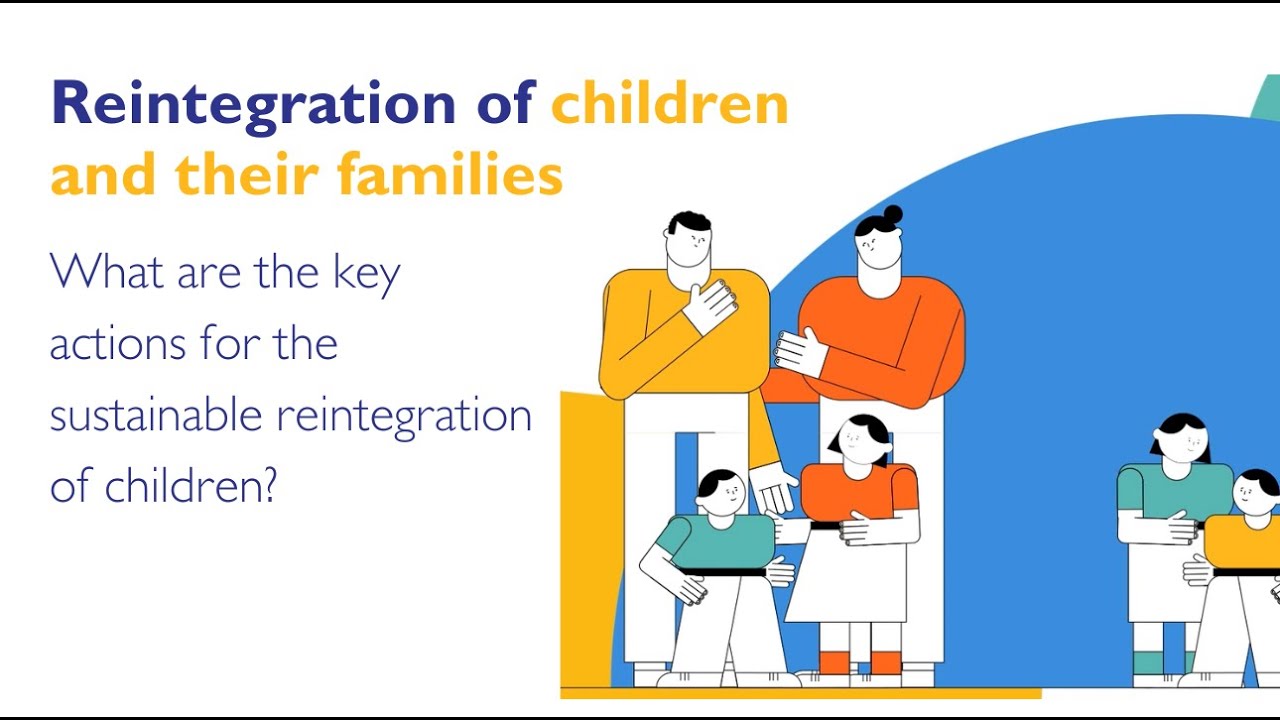 Reintegration of children and their families

What are the key actions for the sustainable reintegration of children?